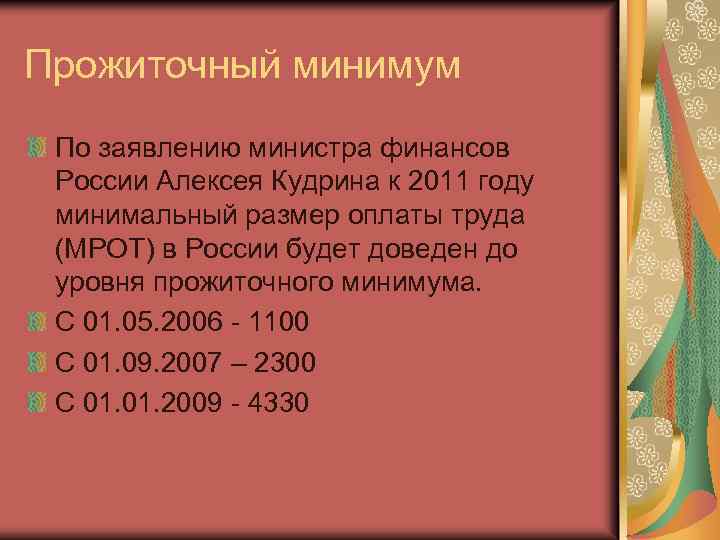 Прожиточный минимум

По заявлению министра финансов России Алексея Кудрина к 2011 году минимальный размер оплаты труда (МРОТ) в России будет доведен до уровня прожиточного минимума.

С 01.05.2006 - 1100

С 01.09.2007 – 2300

С 01.01.2009 - 4330